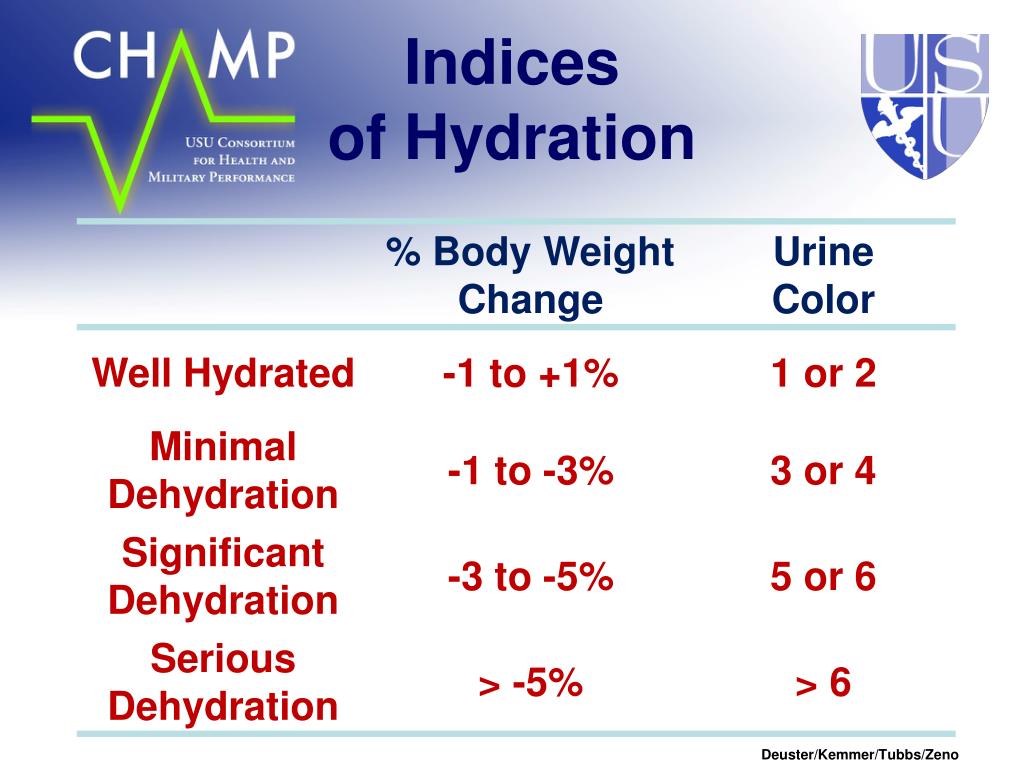 CHAMP

USU Consortium for Health and Military Performance

Indices of Hydration

USU

|  | % Body Weight Change | Urine Color |
|---|---|---|
| Well Hydrated | -1 to +1% | 1 or 2 |
| Minimal Dehydration | -1 to -3% | 3 or 4 |
| Significant Dehydration | -3 to -5% | 5 or 6 |
| Serious Dehydration | > -5% | > 6 |

Deuster/Kemmer/Tubbs/Zeno